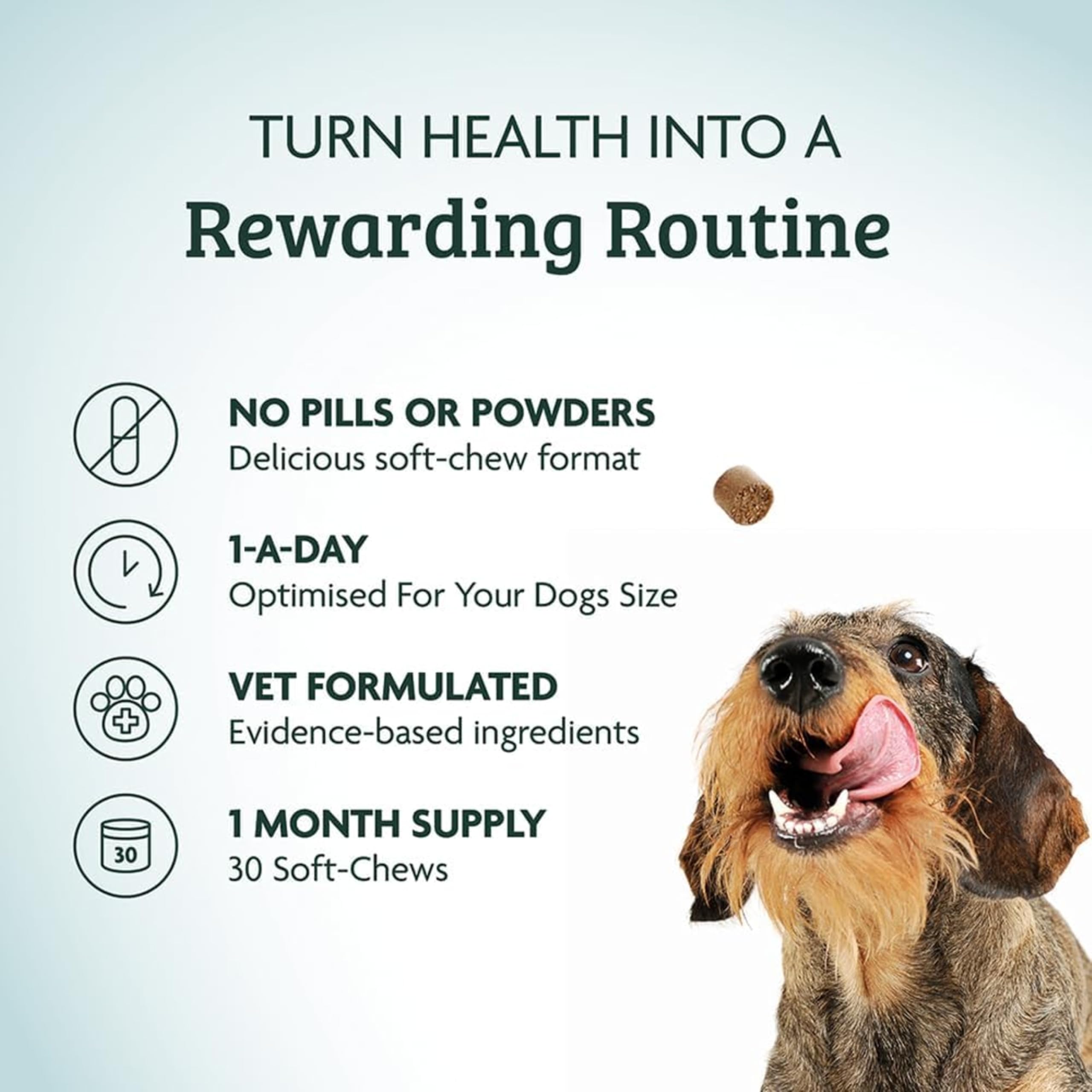 TURN HEALTH INTO A
Rewarding Routine

NO PILLS OR POWDERS
Delicious soft-chew format

1-A-DAY
Optimised For Your Dogs Size

VET FORMULATED
Evidence-based ingredients

30

1 MONTH SUPPLY
30 Soft-Chews